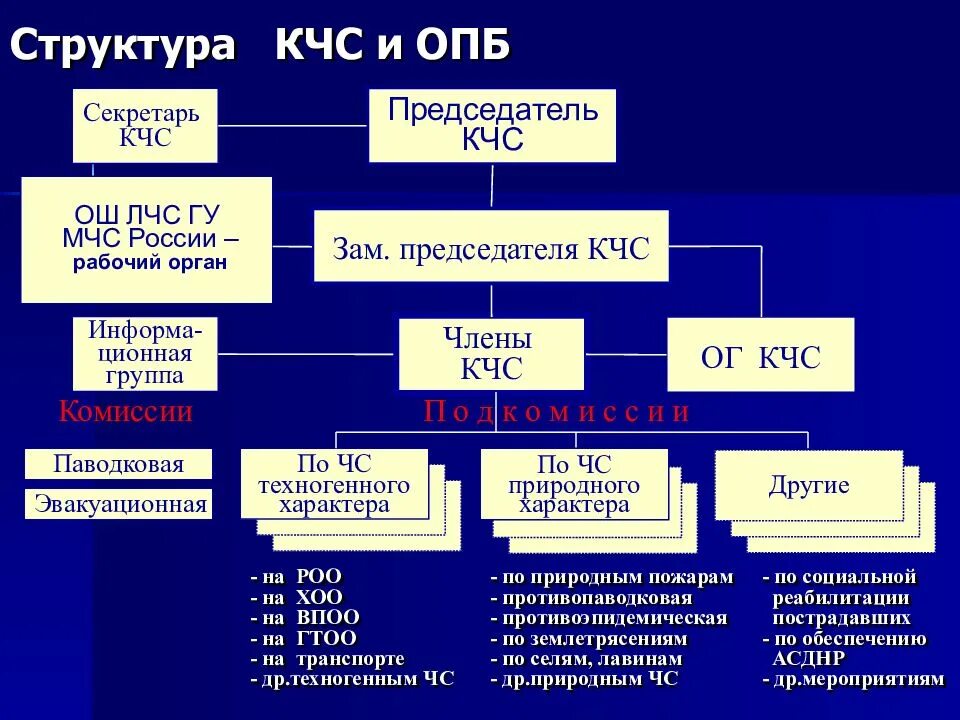 Структура КЧС и ОПБ

Секретарь КЧС

Председатель КЧС

ОШ ЛЧС ГУ МЧС России – рабочий орган

Зам. председателя КЧС

Информационная группа

Члены КЧС

ОГ КЧС

Комиссии

Подкомиссии

Паводковая

Эвакуационная

По ЧС техногенного характера

По ЧС природного характера

Другие

- на РОО
- на ХОО
- на ВПОО
- на ГТОО
- на транспорте
- др.техногенным ЧС

- по природным пожарам
- противопаводковая
- противоэпидемическая
- по землетрясениям
- по селям, лавинам
- др.природным ЧС

- по социальной реабилитации пострадавших
- по обеспечению АСДНР
- др.мероприятиям